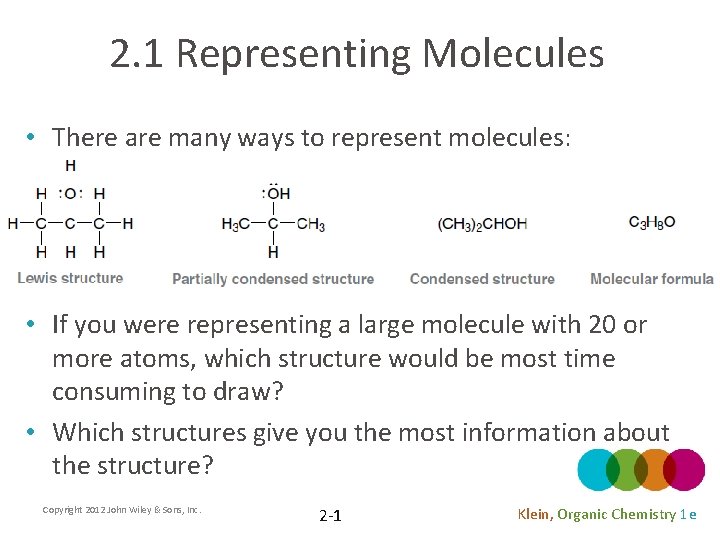 2.1 Representing Molecules

• There are many ways to represent molecules:

H
H :O: H
H—C—C—C—H
H H H
Lewis structure

:ÖH
$H_3C$—C—$CH_3$
H
Partially condensed structure

$(CH_3)_2CHOH$
Condensed structure

$C_3H_8O$
Molecular formula

• If you were representing a large molecule with 20 or more atoms, which structure would be most time consuming to draw?

• Which structures give you the most information about the structure?

Copyright 2012 John Wiley & Sons, Inc.

2-1

Klein, Organic Chemistry 1 e